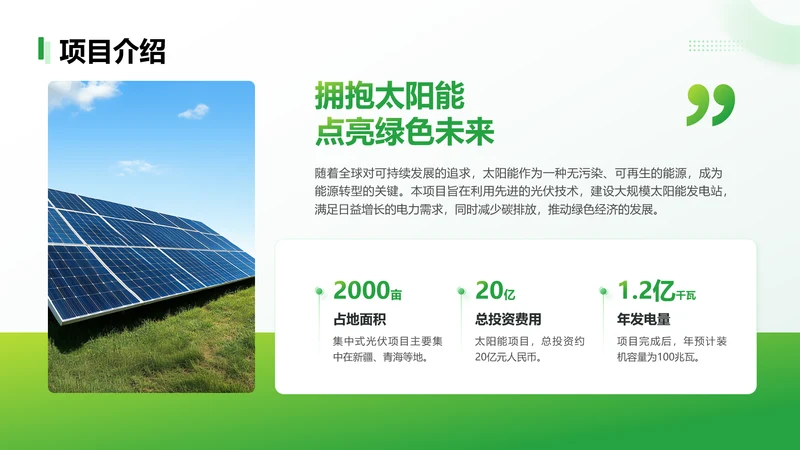 项目介绍

拥抱太阳能
点亮绿色未来

随着全球对可持续发展的追求，太阳能作为一种无污染、可再生的能源，成为能源转型的关键。本项目旨在利用先进的光伏技术，建设大规模太阳能发电站，满足日益增长的电力需求，同时减少碳排放，推动绿色经济的发展。

2000亩
占地面积
集中式光伏项目主要集中在新疆、青海等地。

20亿
总投资费用
太阳能项目，总投资约20亿元人民币。

1.2亿千瓦
年发电量
项目完成后，年预计装机容量为100兆瓦。